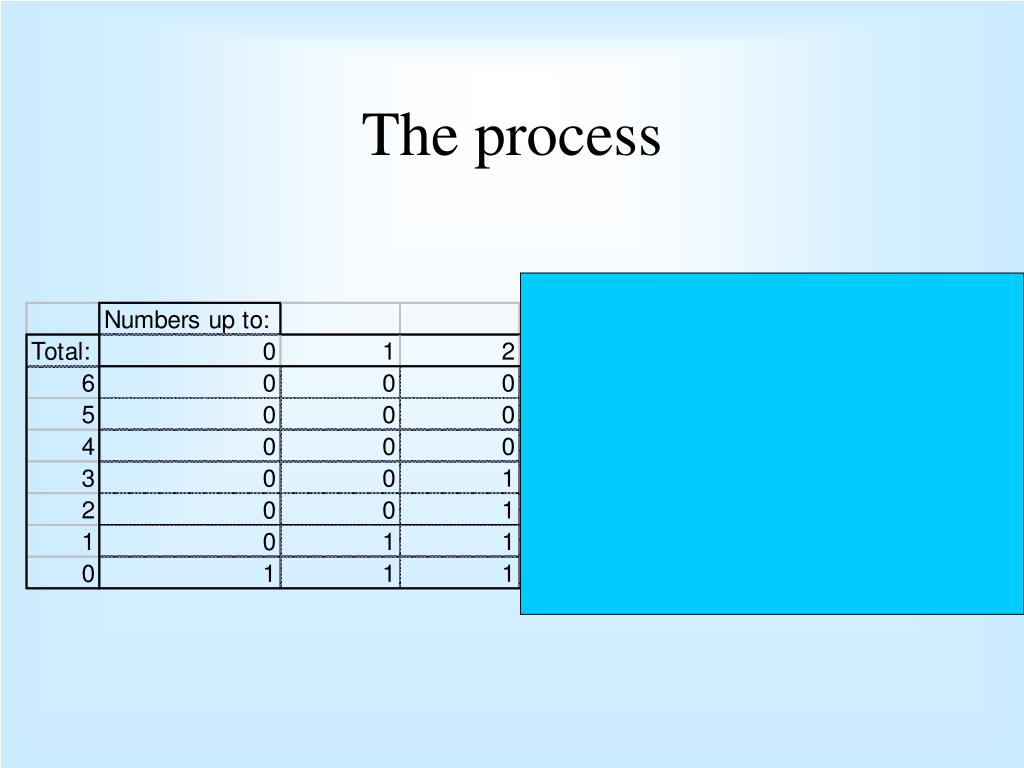 The process

| | Numbers up to: | | |
|---|---|---|---|
| Total: | 0 | 1 | 2 |
| 6 | 0 | 0 | 0 |
| 5 | 0 | 0 | 0 |
| 4 | 0 | 0 | 0 |
| 3 | 0 | 0 | 1 |
| 2 | 0 | 0 | 1 |
| 1 | 0 | 1 | 1 |
| 0 | 1 | 1 | 1 |